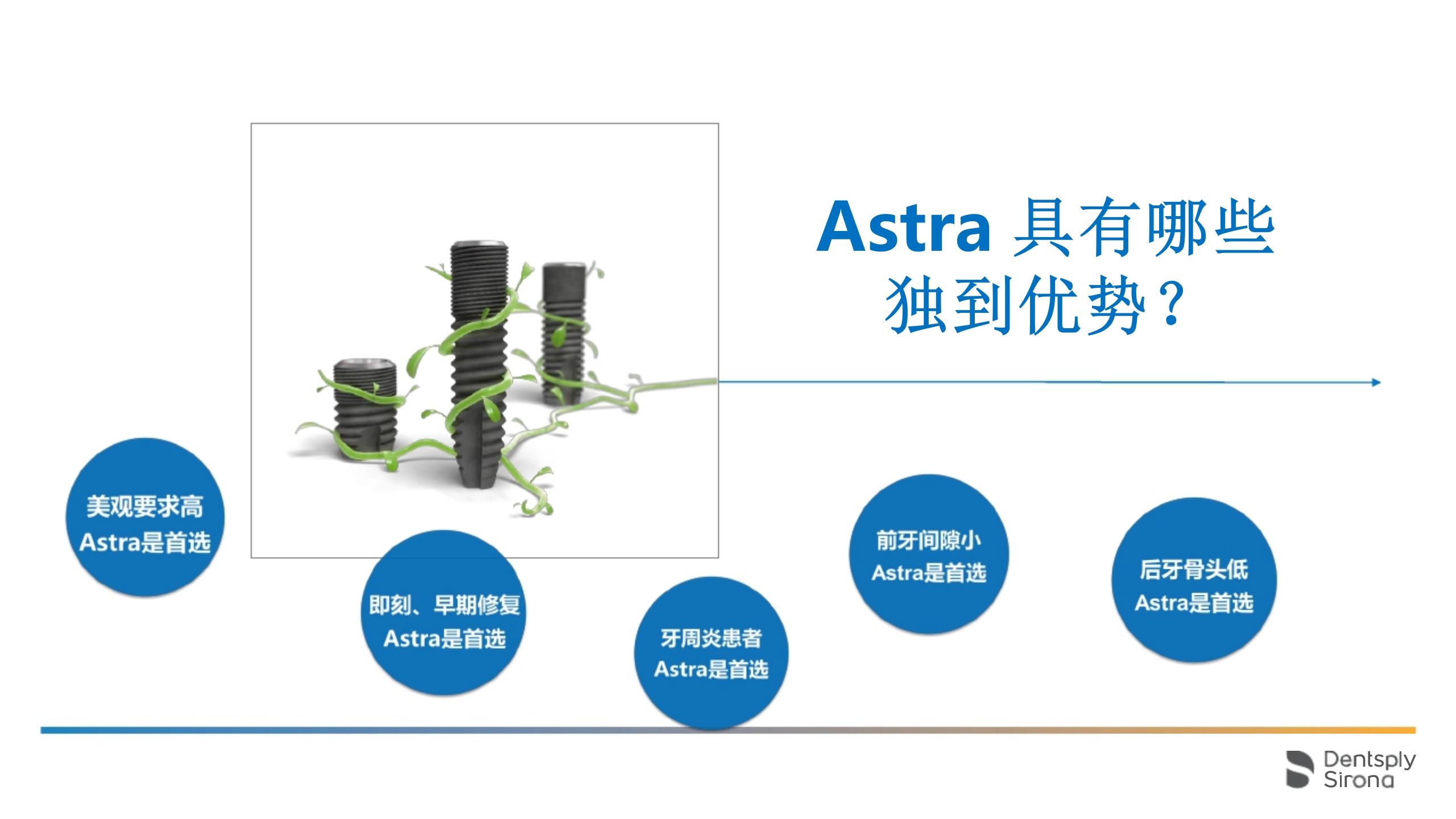 Astra 具有哪些独到优势？

美观要求高
Astra是首选

即刻、早期修复
Astra是首选

牙周炎患者
Astra是首选

前牙间隙小
Astra是首选

后牙骨头低
Astra是首选

Dentsply Sirona